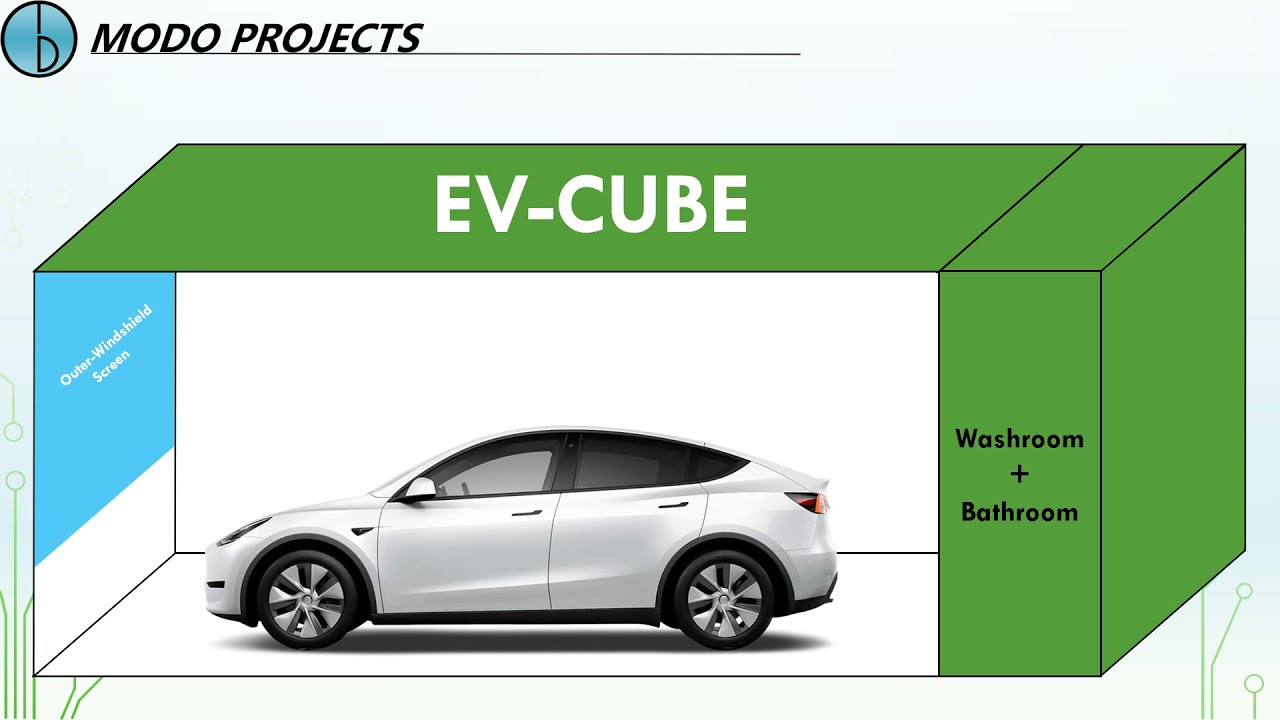 MODO PROJECTS

EV-CUBE

Outer-Windshield Screen

Washroom
+
Bathroom